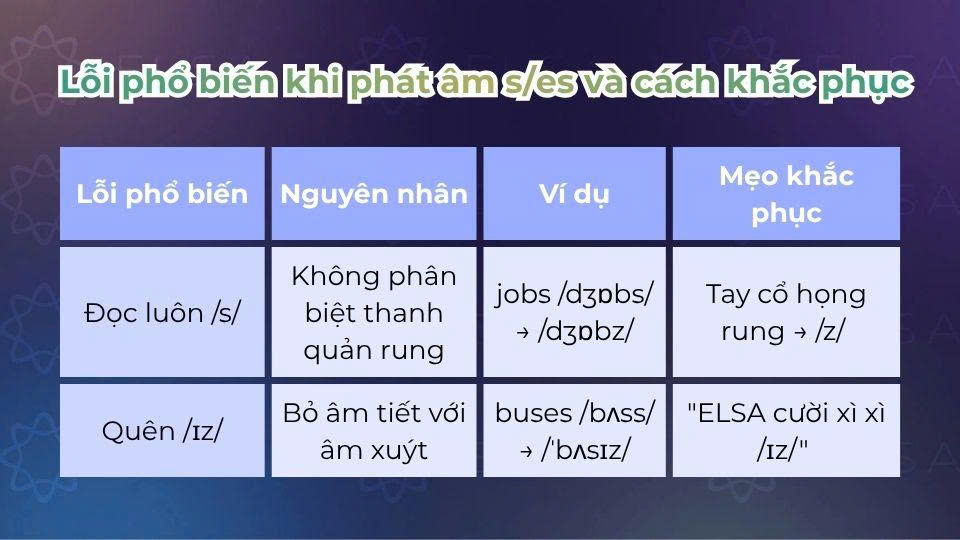 Lỗi phổ biến khi phát âm s/es và cách khắc phục

| Lỗi phổ biến | Nguyên nhân | Ví dụ | Mẹo khắc phục |
|---|---|---|---|
| Đọc luôn /s/ | Không phân biệt thanh quản rung | jobs /dʒɒbs/ → /dʒɒbz/ | Tay cổ họng rung → /z/ |
| Quên /ɪz/ | Bỏ âm tiết với âm xuýt | buses /bʌss/ → /ˈbʌsɪz/ | "ELSA cười xì xì /ɪz/" |